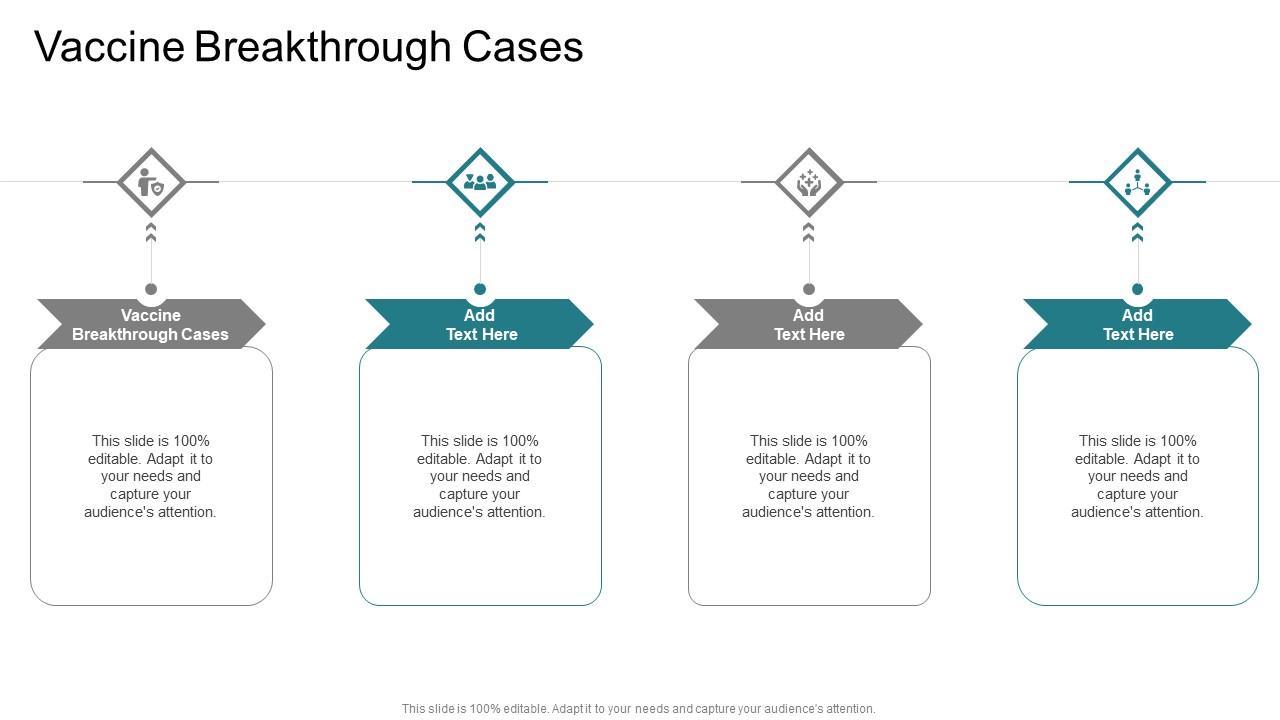 Vaccine Breakthrough Cases

Vaccine Breakthrough Cases

This slide is 100% editable. Adapt it to your needs and capture your audience's attention.

Add Text Here

This slide is 100% editable. Adapt it to your needs and capture your audience's attention.

Add Text Here

This slide is 100% editable. Adapt it to your needs and capture your audience's attention.

Add Text Here

This slide is 100% editable. Adapt it to your needs and capture your audience's attention.

This slide is 100% editable. Adapt it to your needs and capture your audience's attention.